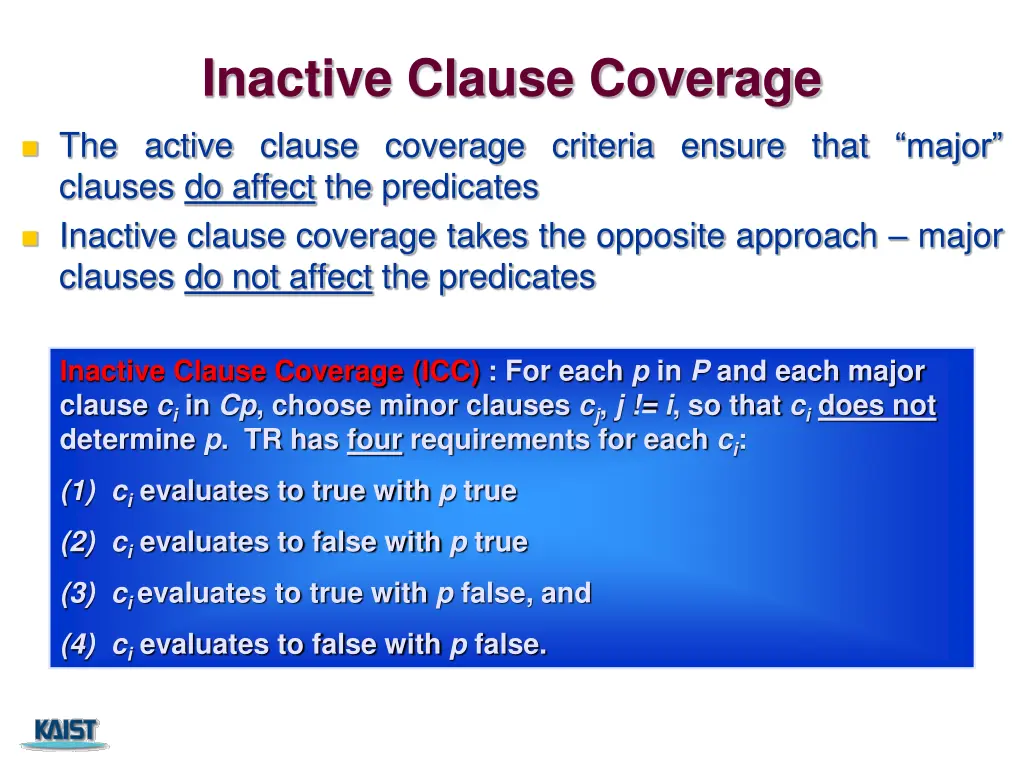 Inactive Clause Coverage

The active clause coverage criteria ensure that “major” clauses do affect the predicates

Inactive clause coverage takes the opposite approach – major clauses do not affect the predicates

Inactive Clause Coverage (ICC) : For each $p$ in $P$ and each major clause $c_i$ in $Cp$, choose minor clauses $c_j$, $j$ != $i$, so that $c_i$ does not determine $p$. TR has four requirements for each $c_i$:

(1) $c_i$ evaluates to true with $p$ true

(2) $c_i$ evaluates to false with $p$ true

(3) $c_i$ evaluates to true with $p$ false, and

(4) $c_i$ evaluates to false with $p$ false.

KAIST